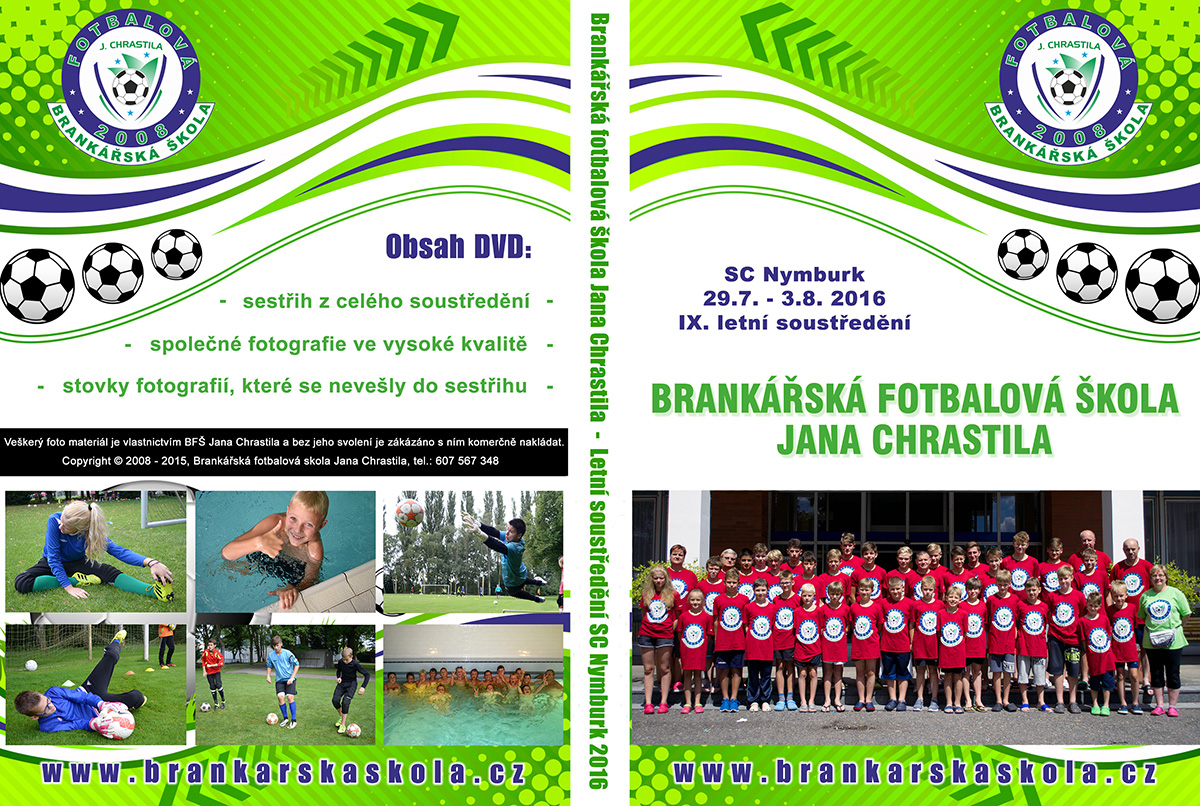 FOTBALOVÁ
J. CHRASTILA
2008
BRANKÁŘSKÁ ŠKOLA

Obsah DVD:

- sestřih z celého soustředění -

- společné fotografie ve vysoké kvalitě -

- stovky fotografií, které se nevešly do sestřihu -

Veškerý foto materiál je vlastnictvím BFŠ Jana Chrastila a bez jeho svolení je zákázáno s ním komerčně nakládat.
Copyright © 2008 - 2015, Brankářská fotbalová skola Jana Chrastila, tel.: 607 567 348

www.brankarskaskola.cz

Brankářská fotbalová škola Jana Chrastila - Letní soustředění SC Nymburk 2016

FOTBALOVÁ
J. CHRASTILA
2008
BRANKÁŘSKÁ ŠKOLA

SC Nymburk
29.7. - 3.8. 2016
IX. letní soustředění

BRANKÁŘSKÁ FOTBALOVÁ ŠKOLA
JANA CHRASTILA

www.brankarskaskola.cz